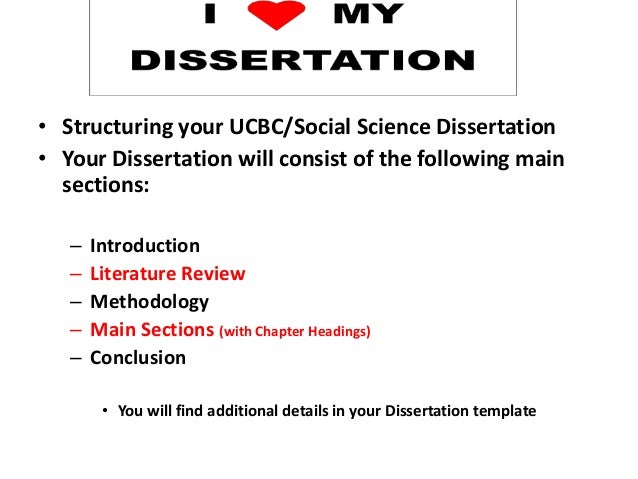 I MY DISSERTATION

• Structuring your UCBC/Social Science Dissertation
• Your Dissertation will consist of the following main sections:

– Introduction
– Literature Review
– Methodology
– Main Sections (with Chapter Headings)
– Conclusion

• You will find additional details in your Dissertation template